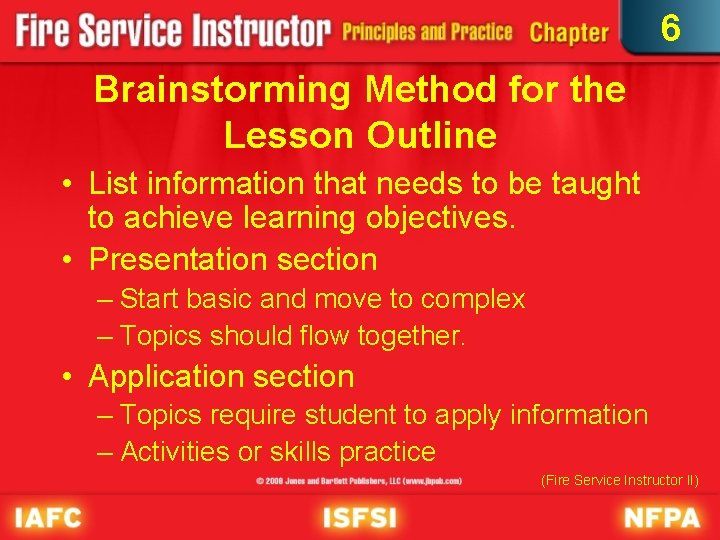 Fire Service Instructor Principles and Practice Chapter 6

Brainstorming Method for the Lesson Outline

• List information that needs to be taught to achieve learning objectives.
• Presentation section
– Start basic and move to complex
– Topics should flow together.
• Application section
– Topics require student to apply information
– Activities or skills practice

© 2008 Jones and Bartlett Publishers, LLC (www.jbpub.com)

(Fire Service Instructor II)

IAFC ISFSI NFPA